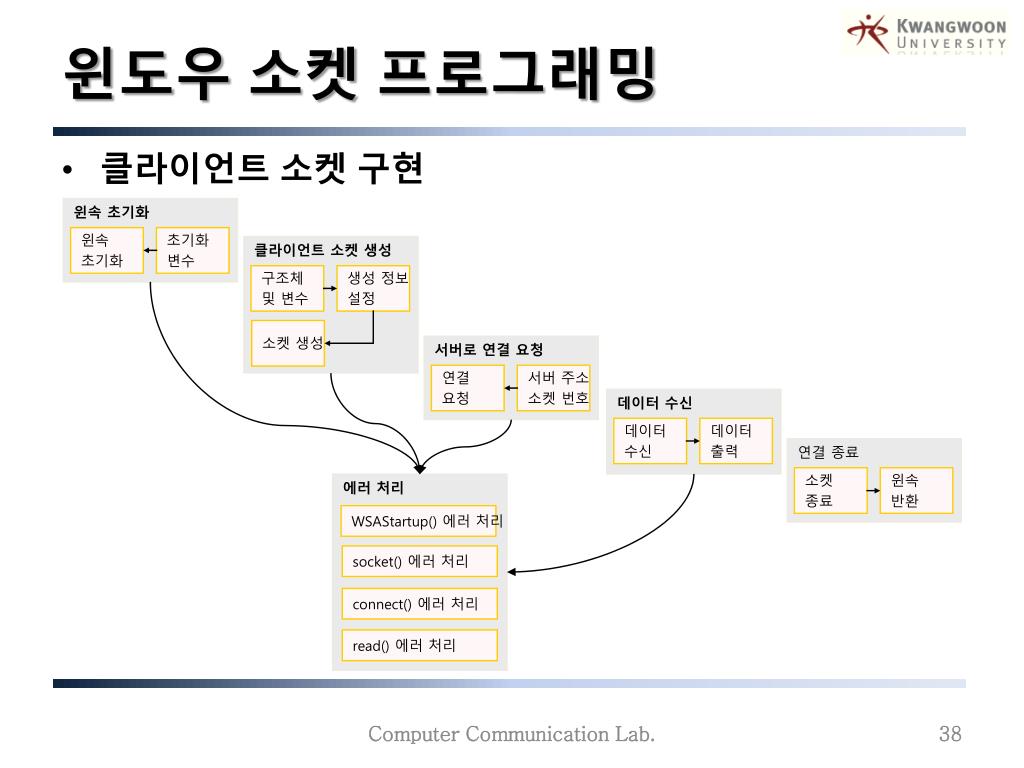 KWANGWOON
UNIVERSITY

윈도우 소켓 프로그래밍

• 클라이언트 소켓 구현

윈속 초기화

윈속 초기화

초기화 변수

클라이언트 소켓 생성

구조체 및 변수

생성 정보 설정

소켓 생성

서버로 연결 요청

연결 요청

서버 주소 소켓 번호

데이터 수신

데이터 수신

데이터 출력

연결 종료

소켓 종료

윈속 반환

에러 처리

WSAStartup() 에러 처리

socket() 에러 처리

connect() 에러 처리

read() 에러 처리

Computer Communication Lab.

38